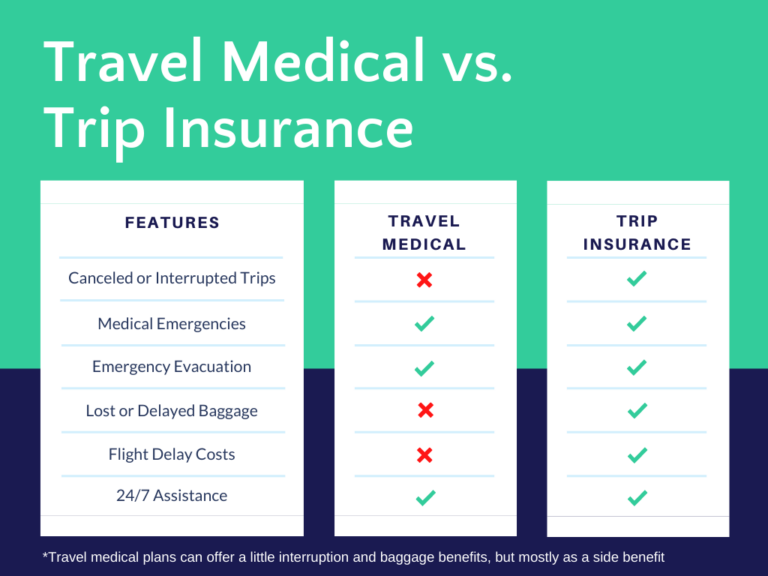 Travel Medical vs. Trip Insurance

| FEATURES | TRAVEL MEDICAL | TRIP INSURANCE |
|---|---|---|
| Canceled or Interrupted Trips | ✗ | ✓ |
| Medical Emergencies | ✓ | ✓ |
| Emergency Evacuation | ✓ | ✓ |
| Lost or Delayed Baggage | ✗ | ✓ |
| Flight Delay Costs | ✗ | ✓ |
| 24/7 Assistance | ✓ | ✓ |

*Travel medical plans can offer a little interruption and baggage benefits, but mostly as a side benefit